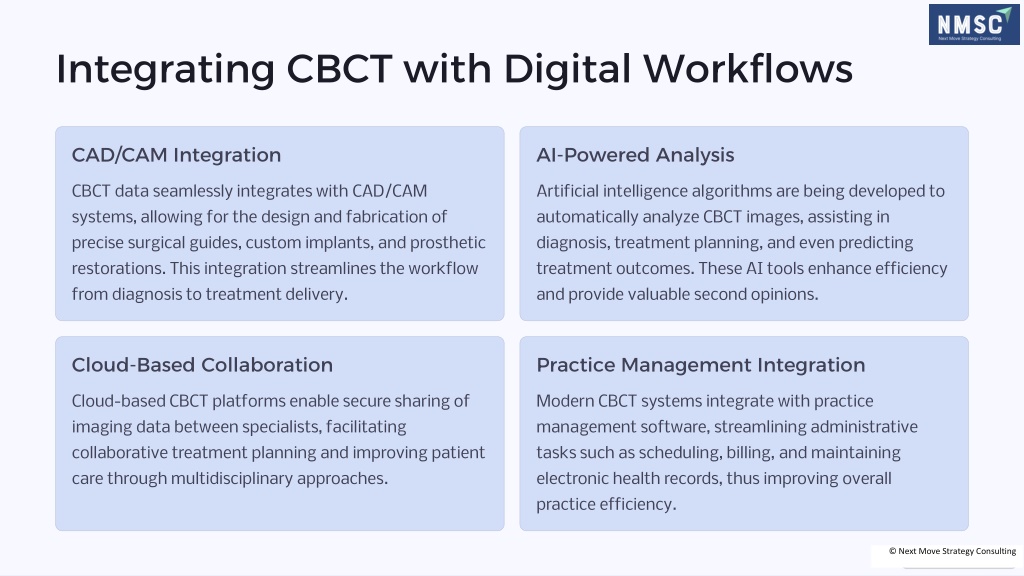 NMSC
Next Move Strategy Consulting

Integrating CBCT with Digital Workflows

CAD/CAM Integration

CBCT data seamlessly integrates with CAD/CAM systems, allowing for the design and fabrication of precise surgical guides, custom implants, and prosthetic restorations. This integration streamlines the workflow from diagnosis to treatment delivery.

AI-Powered Analysis

Artificial intelligence algorithms are being developed to automatically analyze CBCT images, assisting in diagnosis, treatment planning, and even predicting treatment outcomes. These AI tools enhance efficiency and provide valuable second opinions.

Cloud-Based Collaboration

Cloud-based CBCT platforms enable secure sharing of imaging data between specialists, facilitating collaborative treatment planning and improving patient care through multidisciplinary approaches.

Practice Management Integration

Modern CBCT systems integrate with practice management software, streamlining administrative tasks such as scheduling, billing, and maintaining electronic health records, thus improving overall practice efficiency.

© Next Move Strategy Consulting